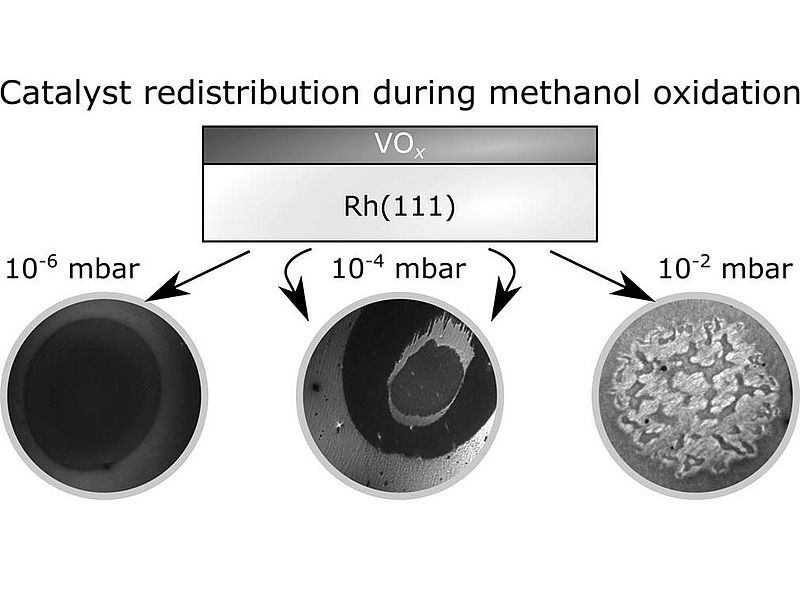 Catalyst redistribution during methanol oxidation

$VO_x$

Rh(111)

$10^{-6}$ mbar

$10^{-4}$ mbar

$10^{-2}$ mbar